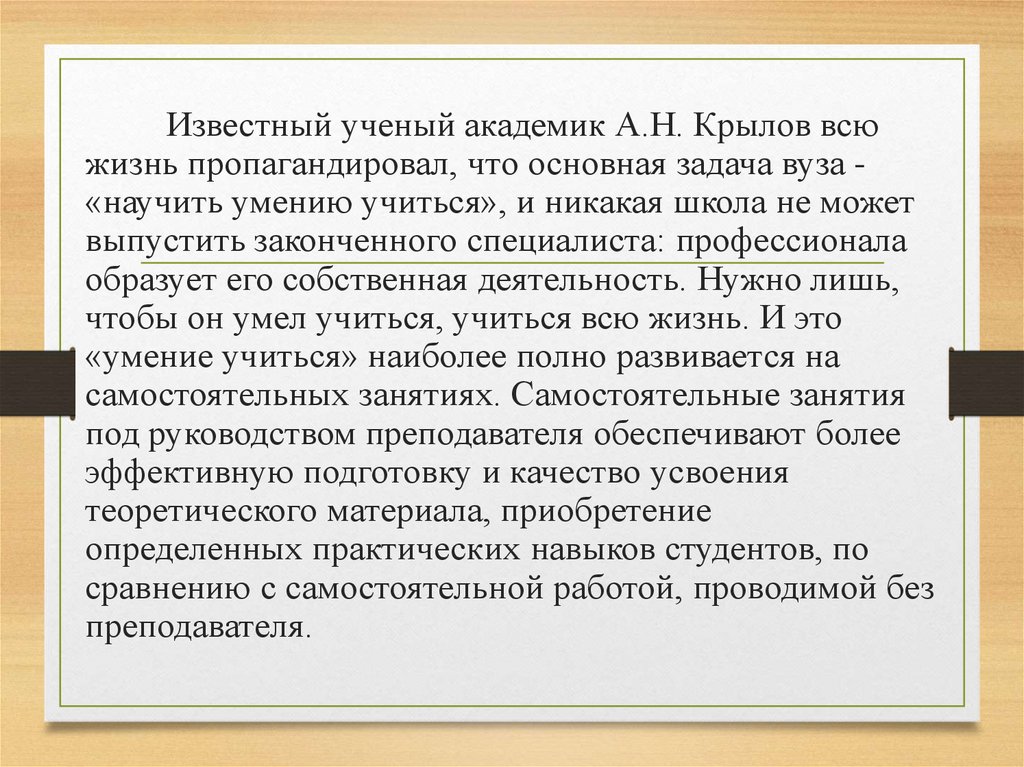 Известный ученый академик А.Н. Крылов всю жизнь пропагандировал, что основная задача вуза - «научить умению учиться», и никакая школа не может выпустить законченного специалиста: профессионала образует его собственная деятельность. Нужно лишь, чтобы он умел учиться, учиться всю жизнь. И это «умение учиться» наиболее полно развивается на самостоятельных занятиях. Самостоятельные занятия под руководством преподавателя обеспечивают более эффективную подготовку и качество усвоения теоретического материала, приобретение определенных практических навыков студентов, по сравнению с самостоятельной работой, проводимой без преподавателя.